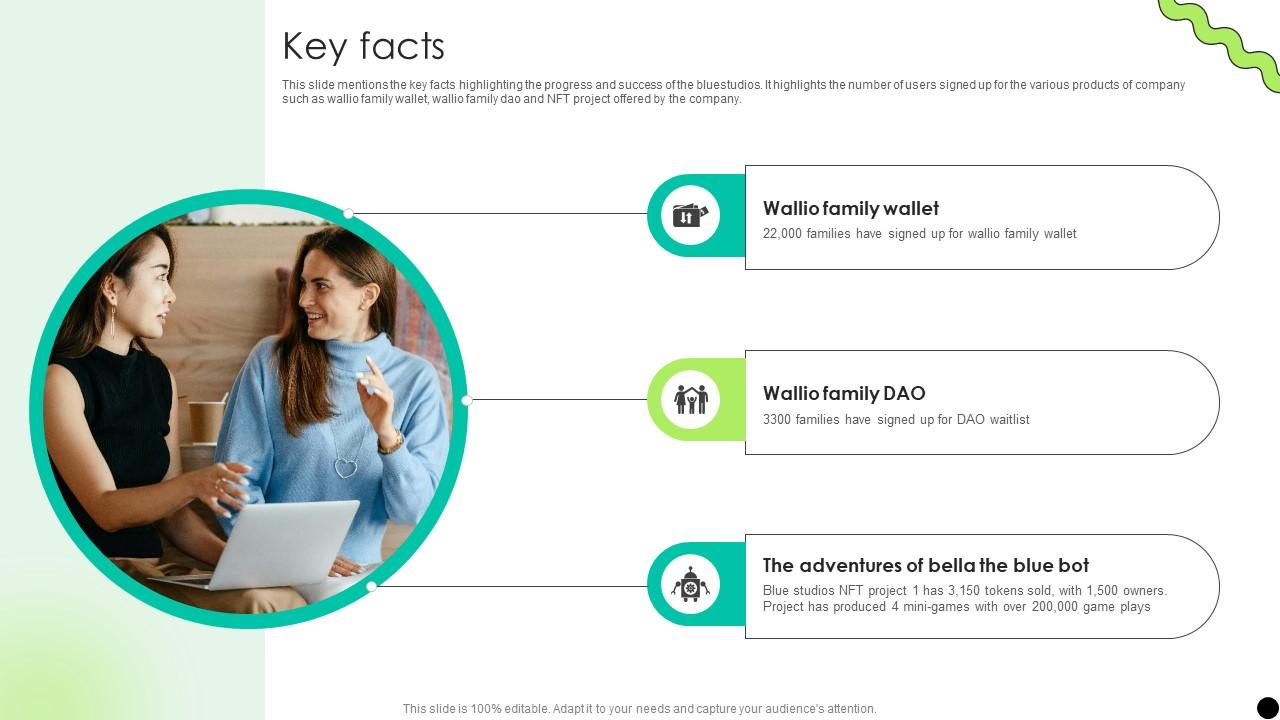 Key facts

This slide mentions the key facts highlighting the progress and success of the bluestudios. It highlights the number of users signed up for the various products of company such as wallio family wallet, wallio family dao and NFT project offered by the company.

Wallio family wallet
22,000 families have signed up for wallio family wallet

Wallio family DAO
3300 families have signed up for DAO waitlist

The adventures of bella the blue bot
Blue studios NFT project 1 has 3,150 tokens sold, with 1,500 owners. Project has produced 4 mini-games with over 200,000 game plays

This slide is 100% editable. Adapt it to your needs and capture your audience's attention.